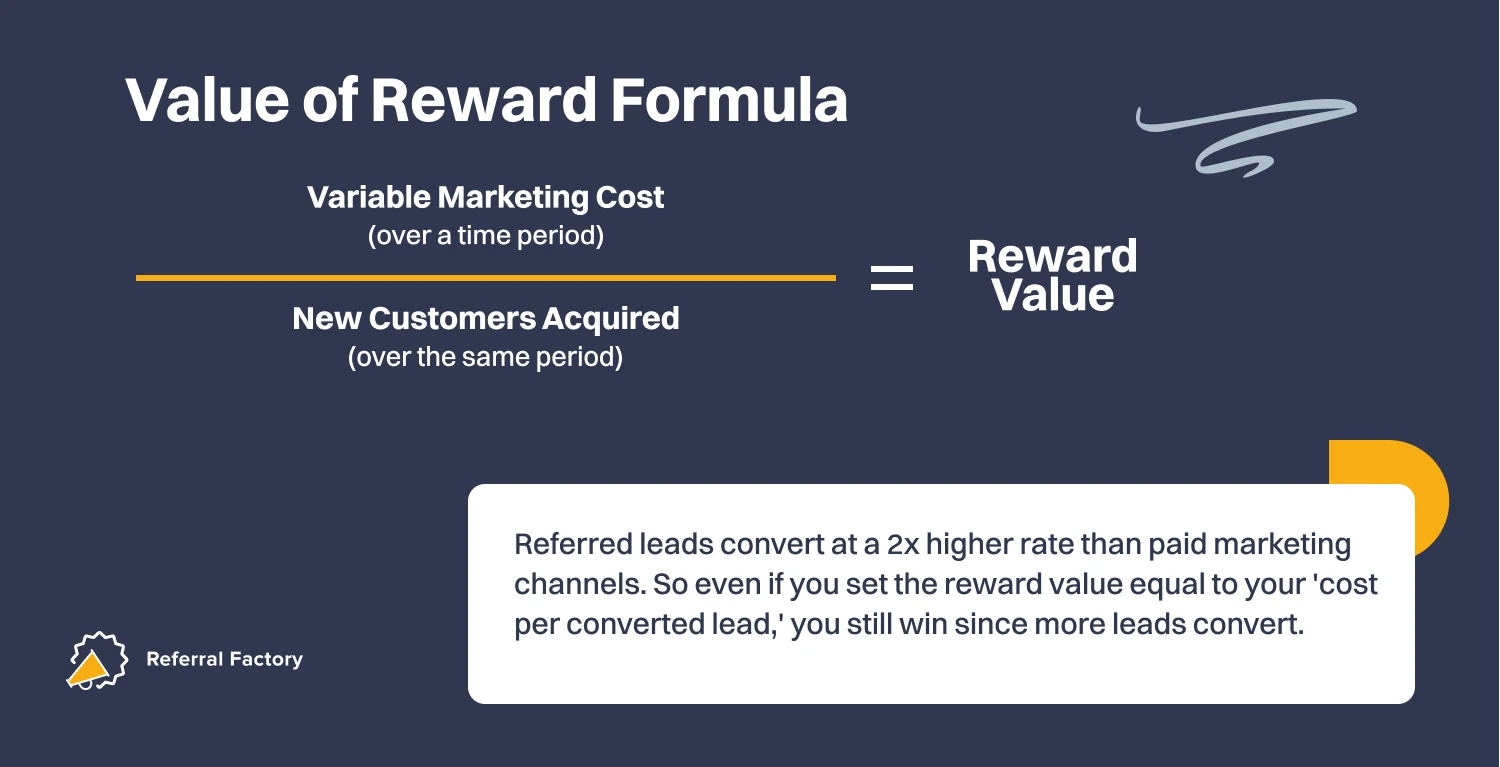 Value of Reward Formula

Variable Marketing Cost
(over a time period)

New Customers Acquired
(over the same period)

=

Reward Value

Referred leads convert at a 2x higher rate than paid marketing channels. So even if you set the reward value equal to your 'cost per converted lead,' you still win since more leads convert.

Referral Factory